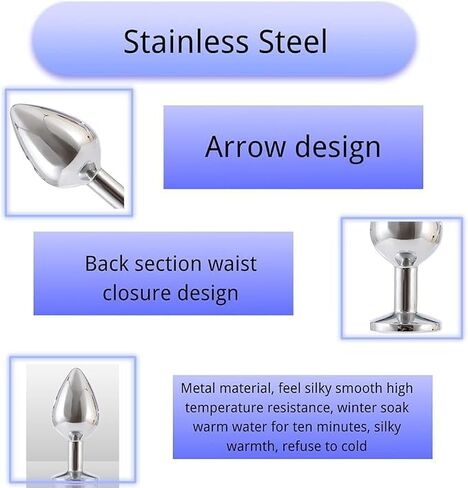 Stainless Steel

Arrow design

Back section waist closure design

Metal material, feel silky smooth high temperature resistance, winter soak warm water for ten minutes, silky warmth, refuse to cold